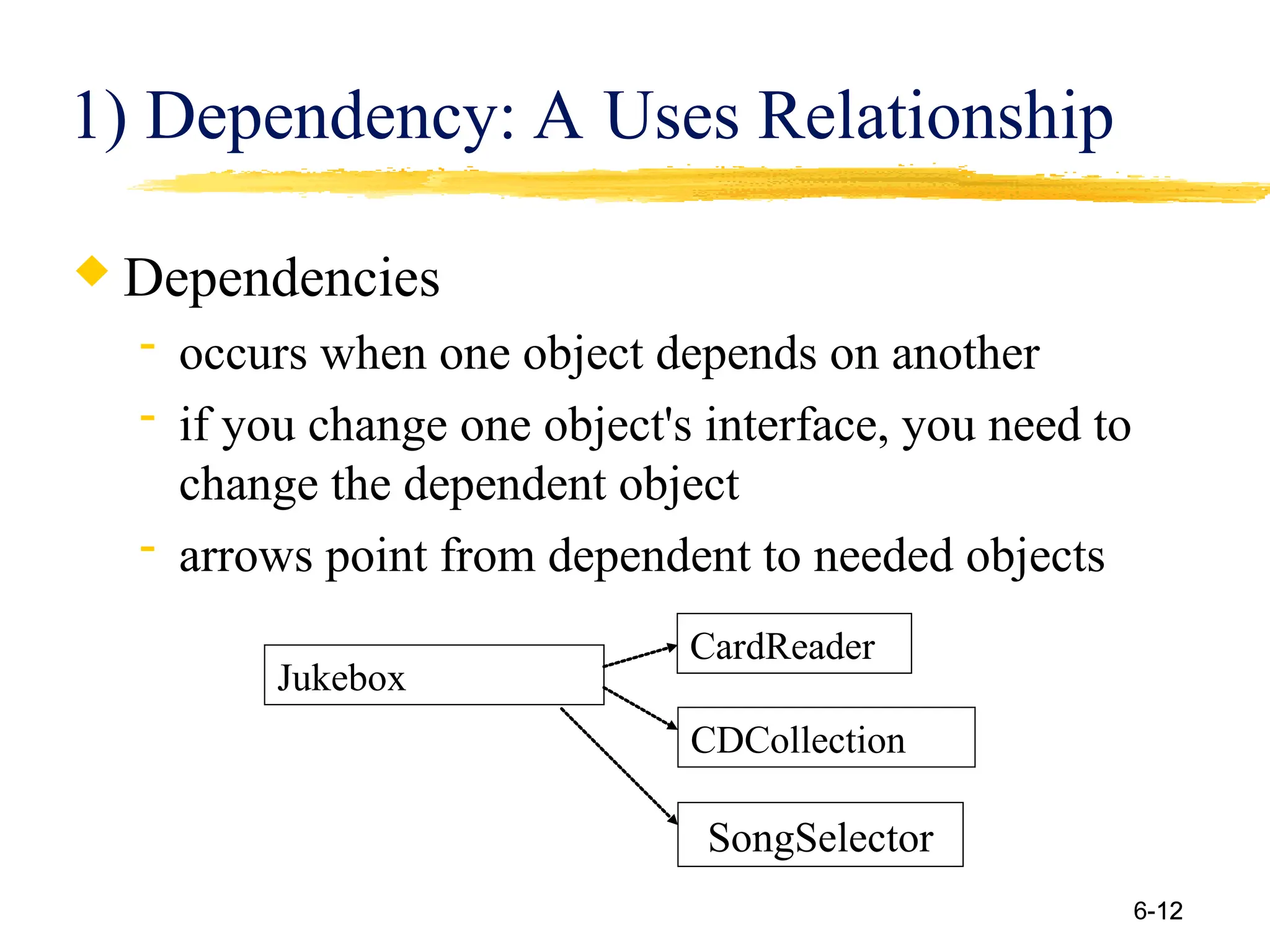 1) Dependency: A Uses Relationship

Dependencies

- occurs when one object depends on another
- if you change one object's interface, you need to change the dependent object
- arrows point from dependent to needed objects

Jukebox

CardReader

CDCollection

SongSelector

6-12